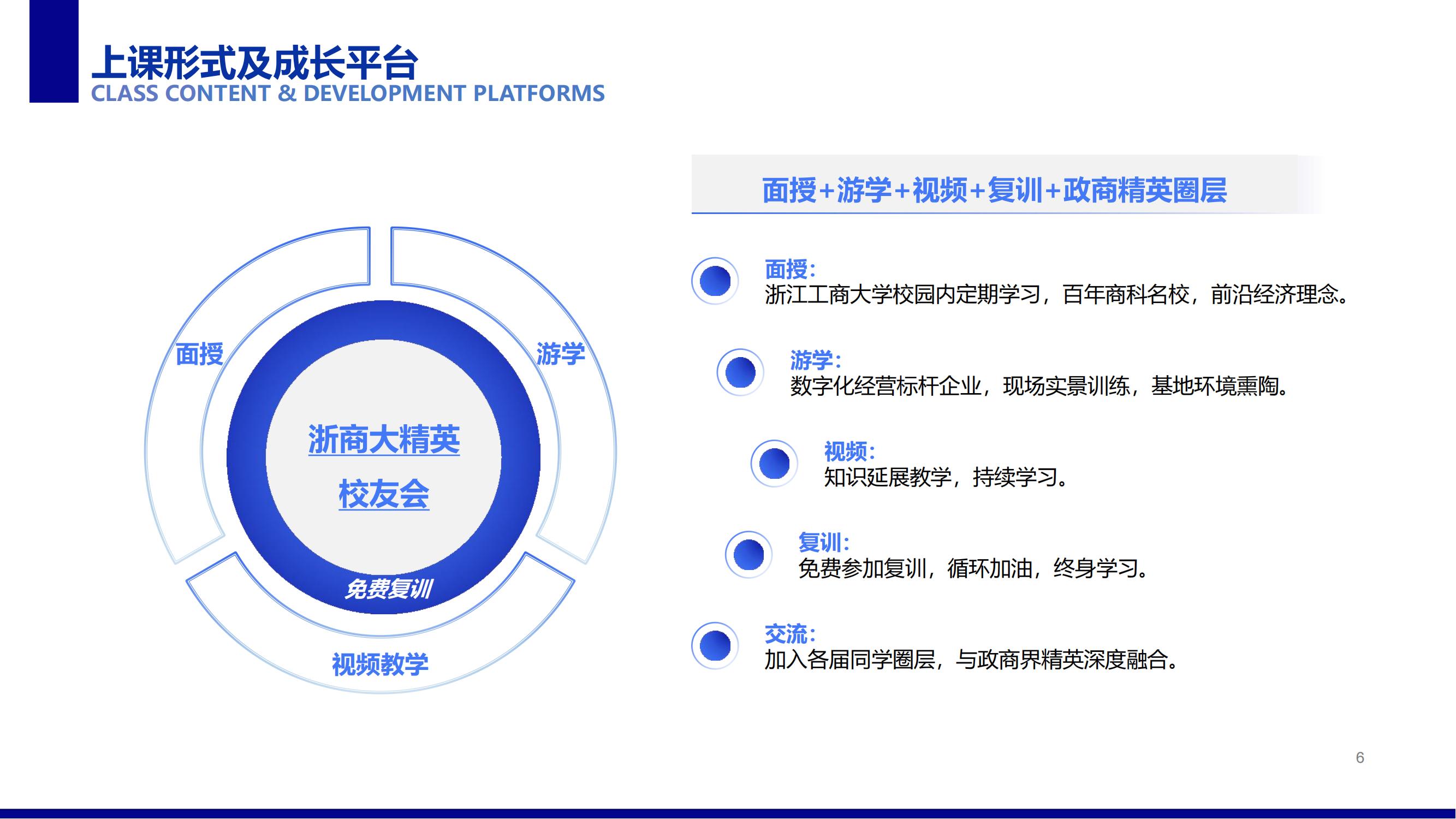 上课形式及成长平台
CLASS CONTENT & DEVELOPMENT PLATFORMS

面授

游学

浙商大精英
校友会

免费复训

视频教学

面授+游学+视频+复训+政商精英圈层

面授:
浙江工商大学校园内定期学习，百年商科名校，前沿经济理念。

游学:
数字化经营标杆企业，现场实景训练，基地环境熏陶。

视频:
知识延展教学，持续学习。

复训:
免费参加复训，循环加油，终身学习。

交流:
加入各届同学圈层，与政商界精英深度融合。

6